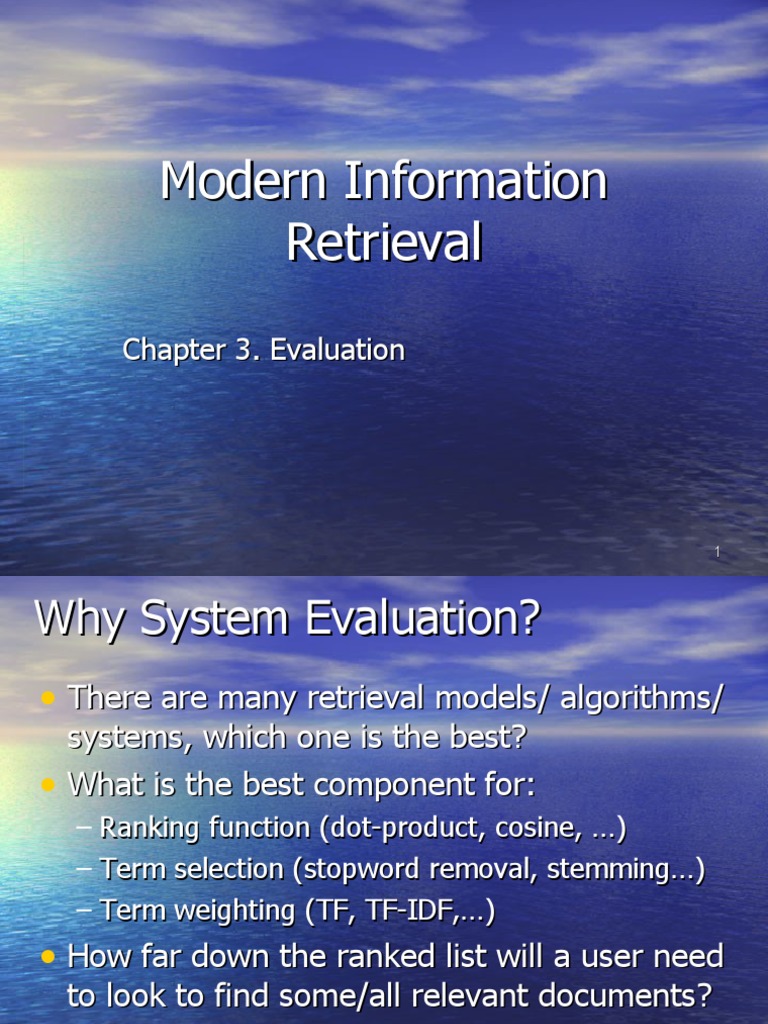 Modern Information Retrieval

Chapter 3. Evaluation

1

Why System Evaluation?

• There are many retrieval models/ algorithms/ systems, which one is the best?
• What is the best component for:
– Ranking function (dot-product, cosine, …)
– Term selection (stopword removal, stemming…)
– Term weighting (TF, TF-IDF,…)
• How far down the ranked list will a user need to look to find some/all relevant documents?